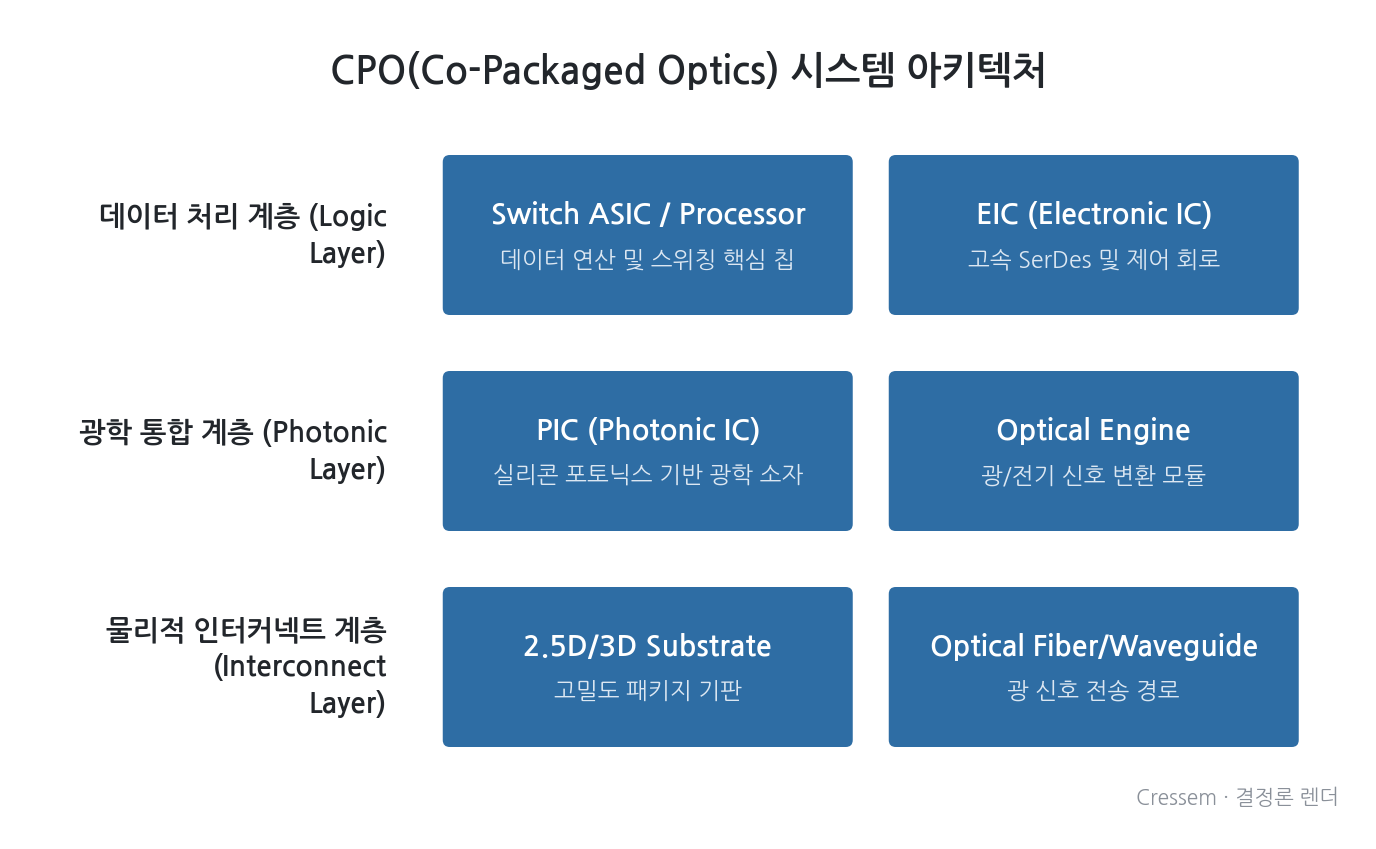 CPO(Co-Packaged Optics) 시스템 아키텍처

데이터 처리 계층 (Logic Layer)

Switch ASIC / Processor
데이터 연산 및 스위칭 핵심 칩

EIC (Electronic IC)
고속 SerDes 및 제어 회로

광학 통합 계층 (Photonic Layer)

PIC (Photonic IC)
실리콘 포토닉스 기반 광학 소자

Optical Engine
광/전기 신호 변환 모듈

물리적 인터커넥트 계층 (Interconnect Layer)

2.5D/3D Substrate
고밀도 패키지 기판

Optical Fiber/Waveguide
광 신호 전송 경로

Cressem · 결정론 렌더